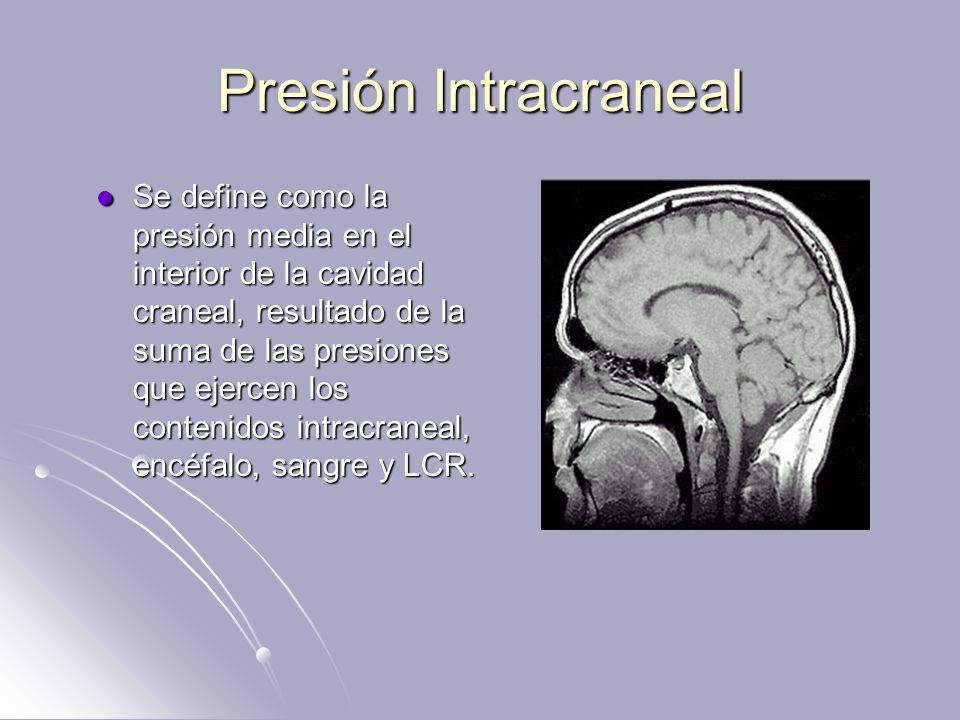 Presión Intracraneal

Se define como la presión media en el interior de la cavidad craneal, resultado de la suma de las presiones que ejercen los contenidos intracraneal, encéfalo, sangre y LCR.